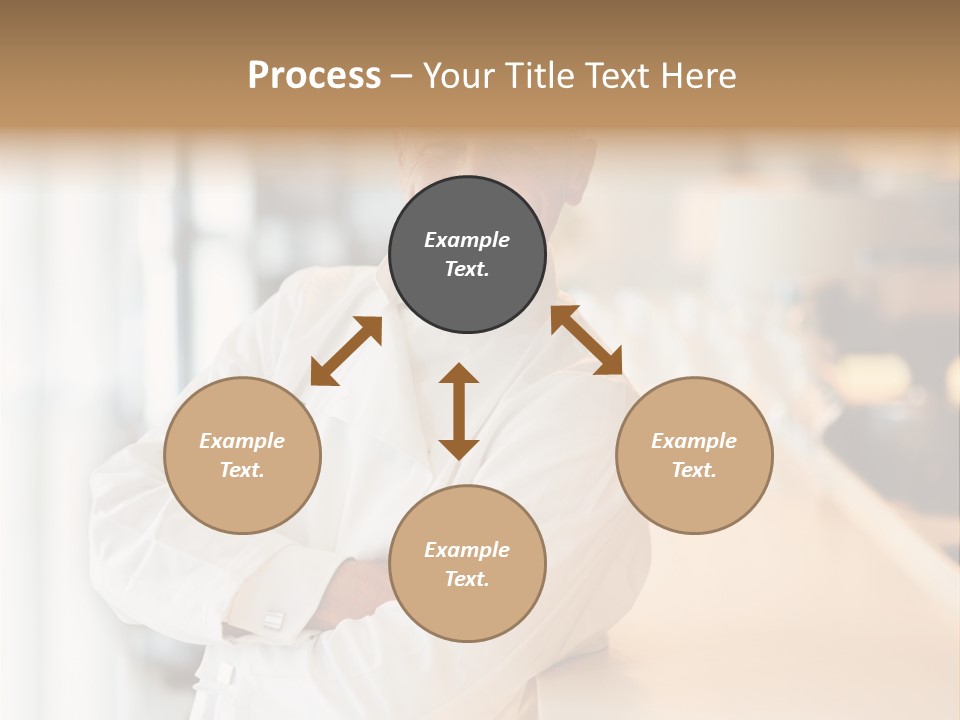 Process – Your Title Text Here

Example Text.

Example Text.

Example Text.

Example Text.